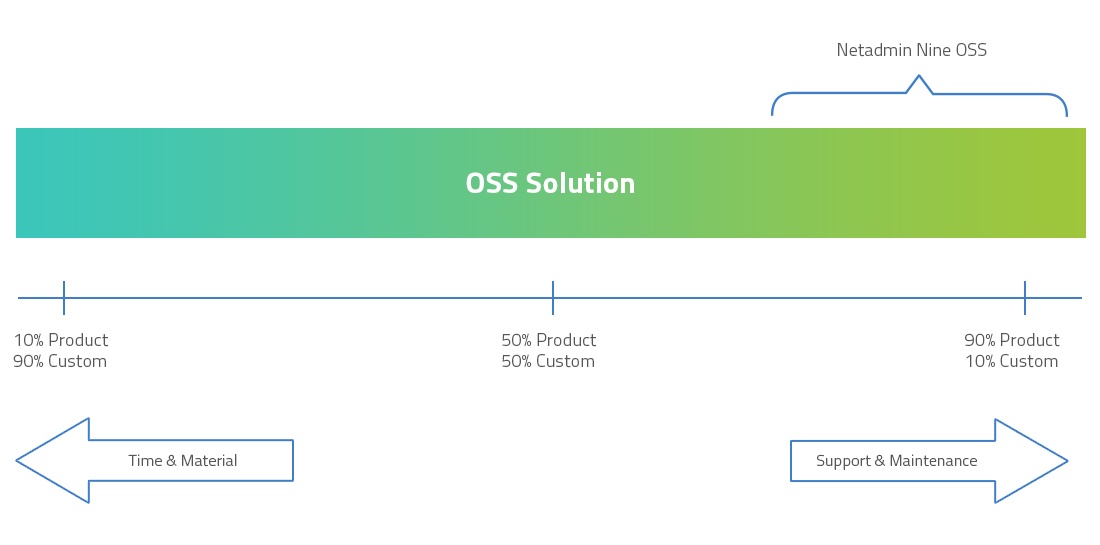 Netadmin Nine OSS

OSS Solution

10% Product
90% Custom

50% Product
50% Custom

90% Product
10% Custom

Time & Material

Support & Maintenance